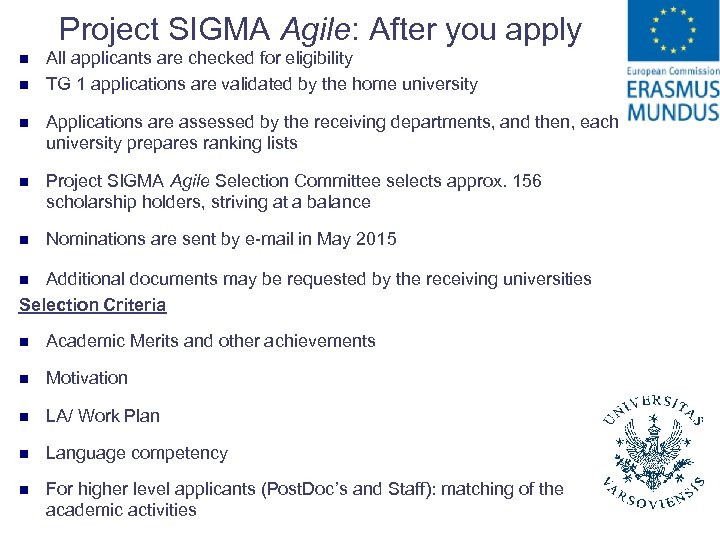 Project SIGMA Agile: After you apply

European Commission
ERASMUS MUNDUS

- All applicants are checked for eligibility
- TG 1 applications are validated by the home university
- Applications are assessed by the receiving departments, and then, each university prepares ranking lists
- Project SIGMA Agile Selection Committee selects approx. 156 scholarship holders, striving at a balance
- Nominations are sent by e-mail in May 2015
- Additional documents may be requested by the receiving universities

Selection Criteria

- Academic Merits and other achievements
- Motivation
- LA/ Work Plan
- Language competency
- For higher level applicants (PostDoc's and Staff): matching of the academic activities

UNIVERSITAS VARSOVIENSIS